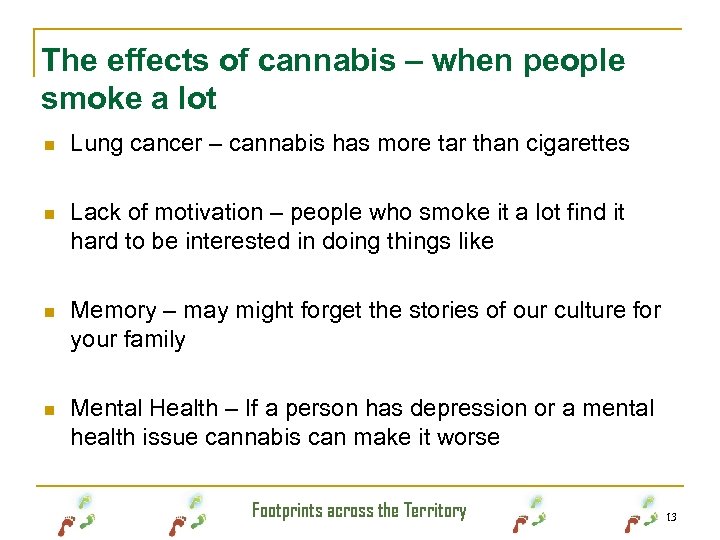 The effects of cannabis – when people smoke a lot

Lung cancer – cannabis has more tar than cigarettes

Lack of motivation – people who smoke it a lot find it hard to be interested in doing things like

Memory – may might forget the stories of our culture for your family

Mental Health – If a person has depression or a mental health issue cannabis can make it worse

Footprints across the Territory

13